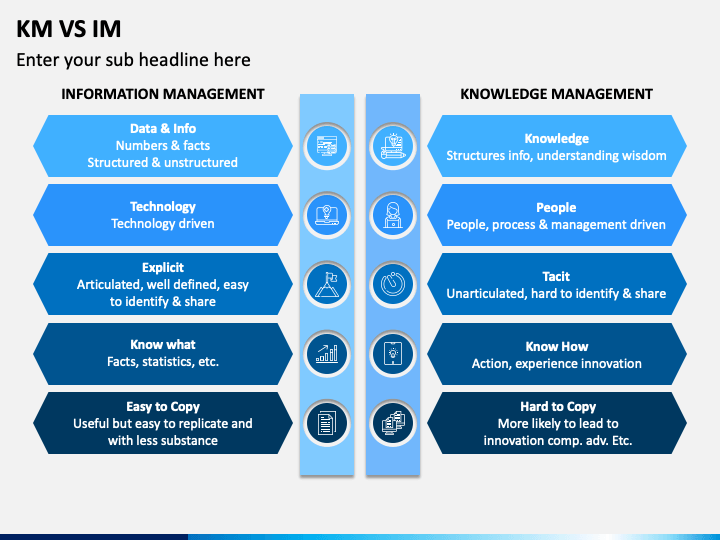 KM VS IM

Enter your sub headline here

INFORMATION MANAGEMENT

Data & Info
Numbers & facts
Structured & unstructured

Technology
Technology driven

Explicit
Articulated, well defined, easy to identify & share

Know what
Facts, statistics, etc.

Easy to Copy
Useful but easy to replicate and with less substance

KNOWLEDGE MANAGEMENT

Knowledge
Structures info, understanding wisdom

People
People, process & management driven

Tacit
Unarticulated, hard to identify & share

Know How
Action, experience innovation

Hard to Copy
More likely to lead to innovation comp. adv. Etc.